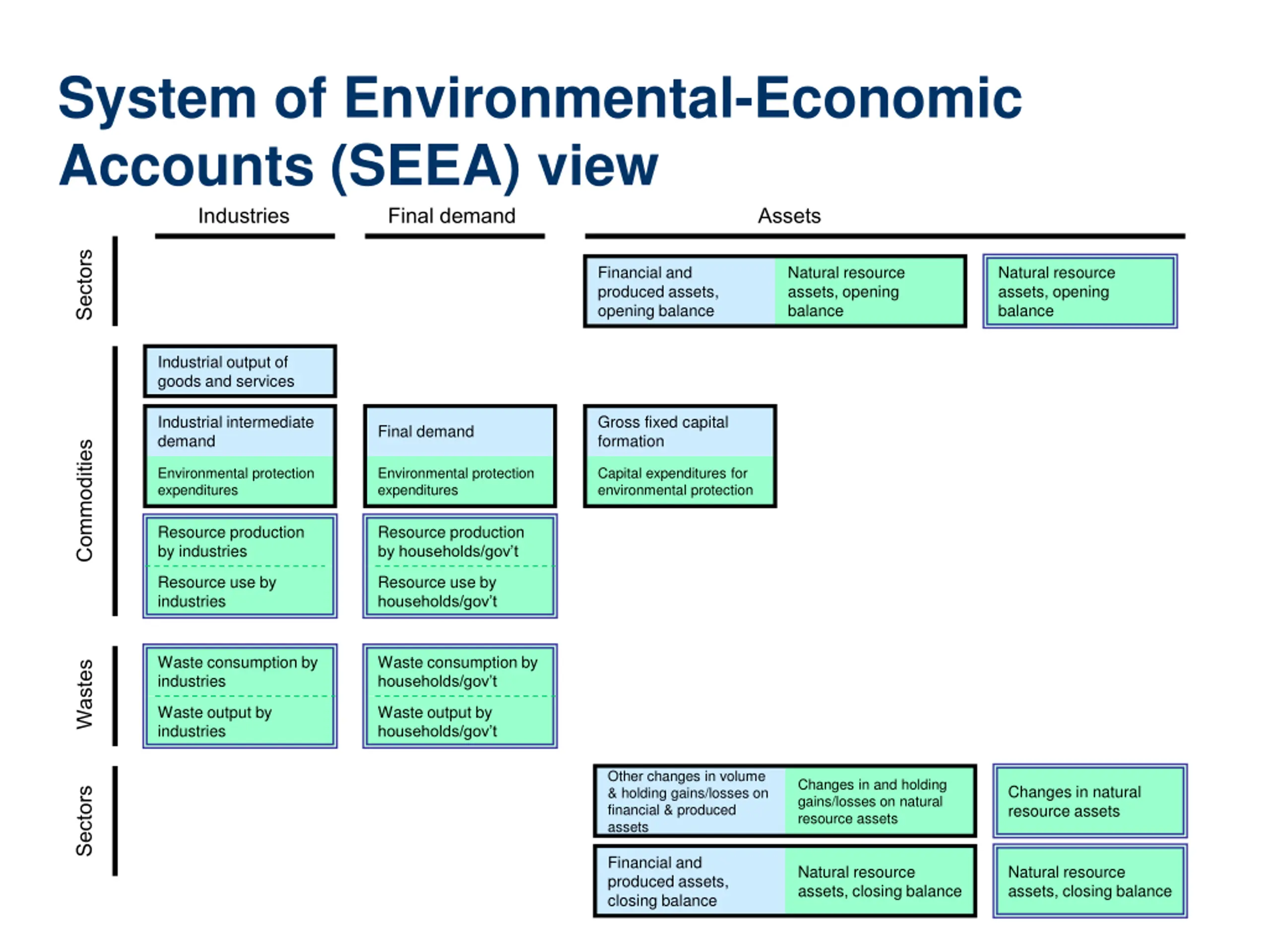 System of Environmental-Economic Accounts (SEEA) view

Industries

Final demand

Assets

Sectors

Financial and produced assets, opening balance

Natural resource assets, opening balance

Natural resource assets, opening balance

Commodities

Industrial output of goods and services

Industrial intermediate demand

Environmental protection expenditures

Final demand

Environmental protection expenditures

Gross fixed capital formation

Capital expenditures for environmental protection

Resource production by industries

Resource use by industries

Resource production by households/gov't

Resource use by households/gov't

Wastes

Waste consumption by industries

Waste output by industries

Waste consumption by households/gov't

Waste output by households/gov't

Sectors

Other changes in volume & holding gains/losses on financial & produced assets

Changes in and holding gains/losses on natural resource assets

Changes in natural resource assets

Financial and produced assets, closing balance

Natural resource assets, closing balance

Natural resource assets, closing balance